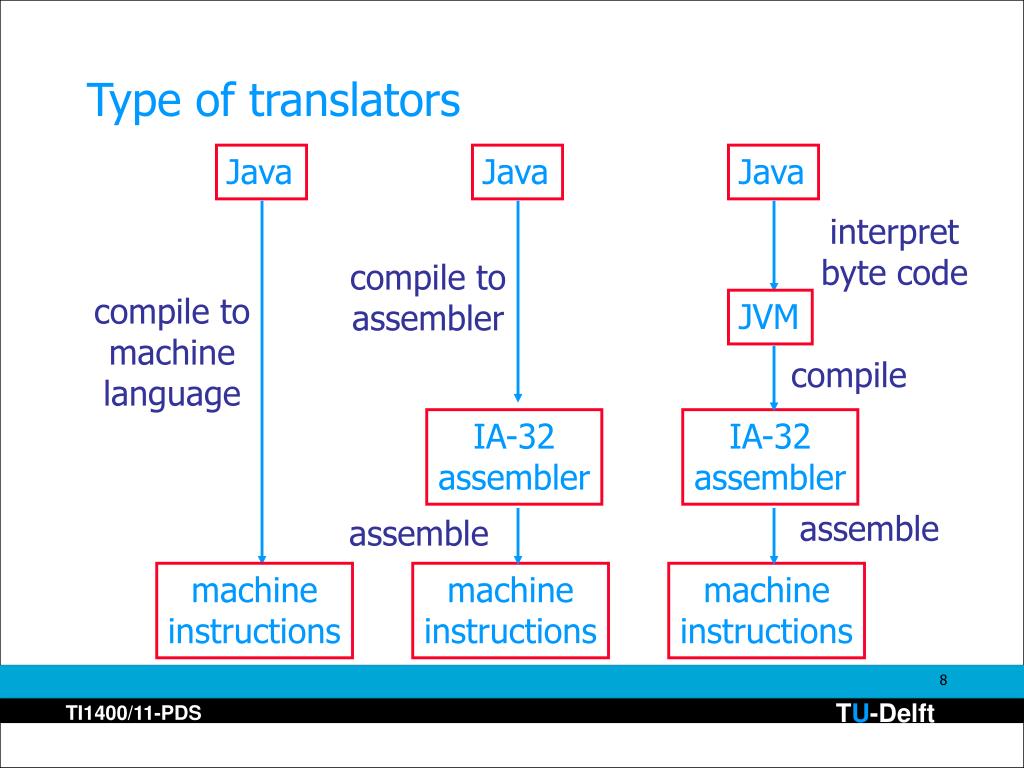 Type of translators

Java

compile to machine language

machine instructions

Java

compile to assembler

IA-32 assembler

assemble

machine instructions

Java

interpret byte code

JVM

compile

IA-32 assembler

assemble

machine instructions

8

TI1400/11-PDS

TU-Delft